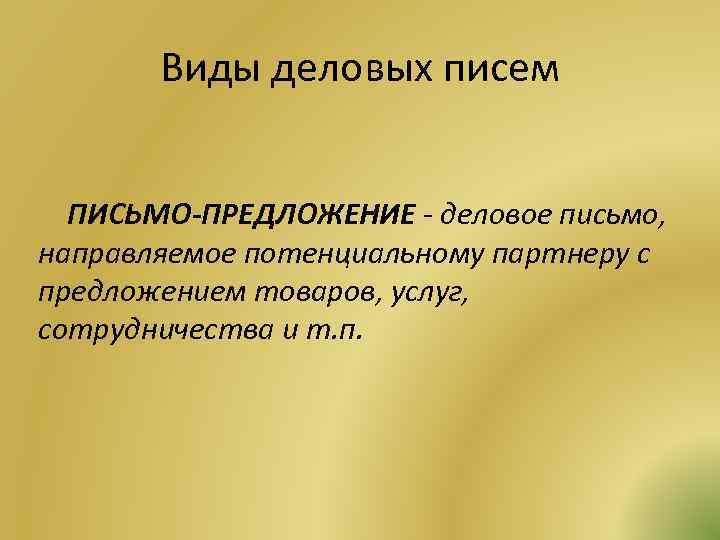 Виды деловых писем

ПИСЬМО-ПРЕДЛОЖЕНИЕ - деловое письмо, направляемое потенциальному партнеру с предложением товаров, услуг, сотрудничества и т.п.